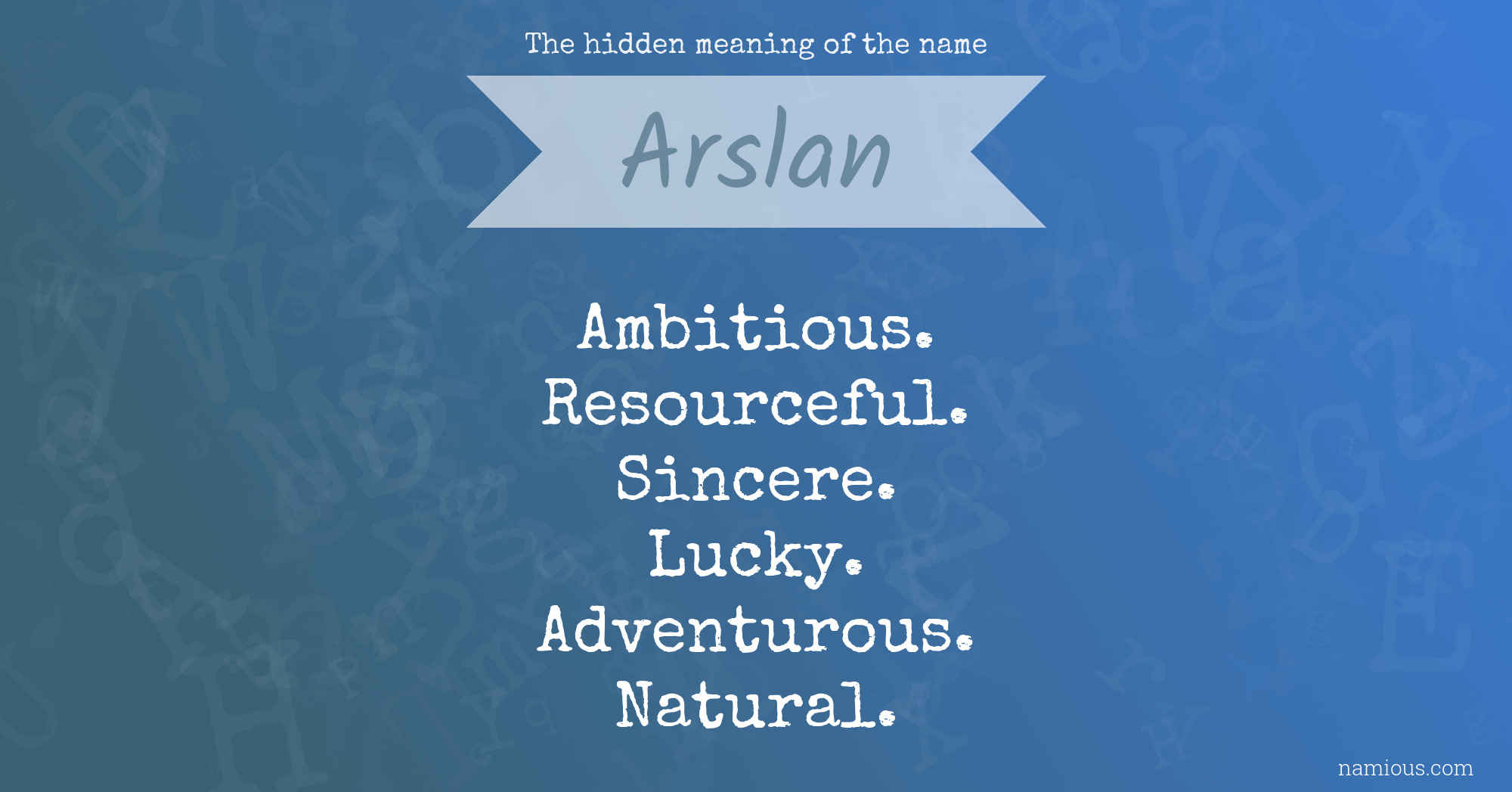 The hidden meaning of the name

Arslan

Ambitious.
Resourceful.
Sincere.
Lucky.
Adventurous.
Natural.

namious.com